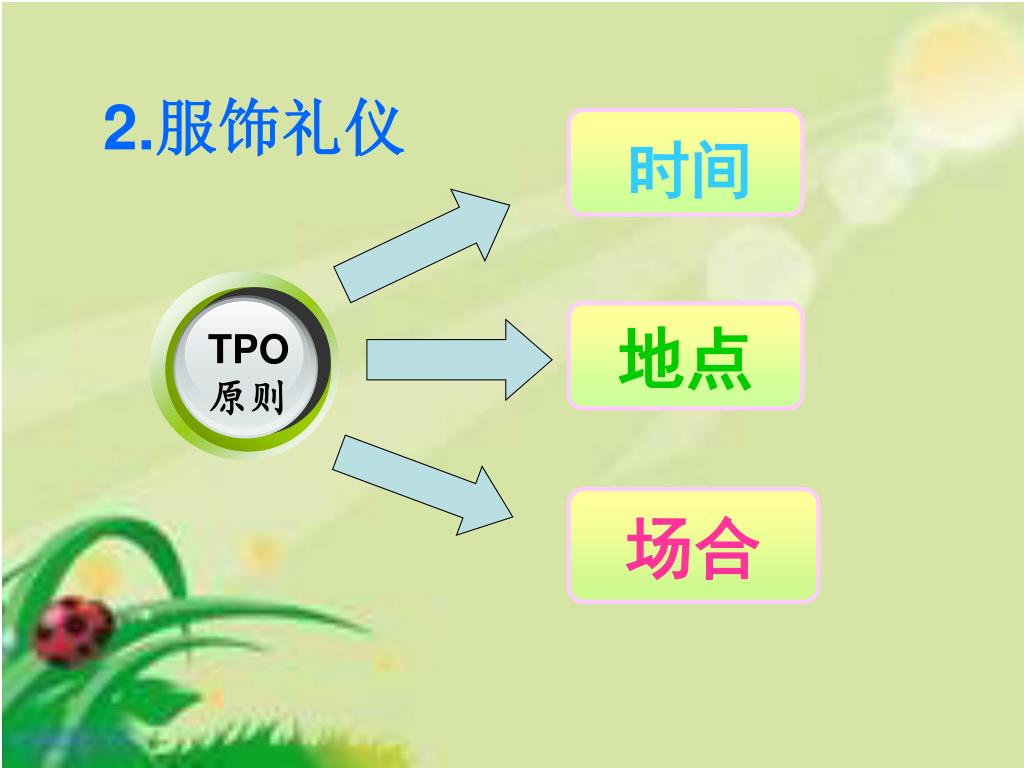 2.服饰礼仪

TPO
原则

时间

地点

场合